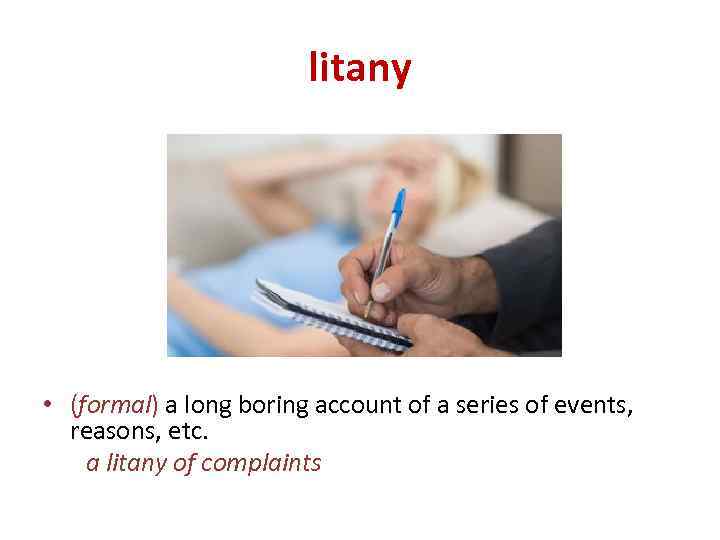 litany

• (formal) a long boring account of a series of events, reasons, etc.
a litany of complaints